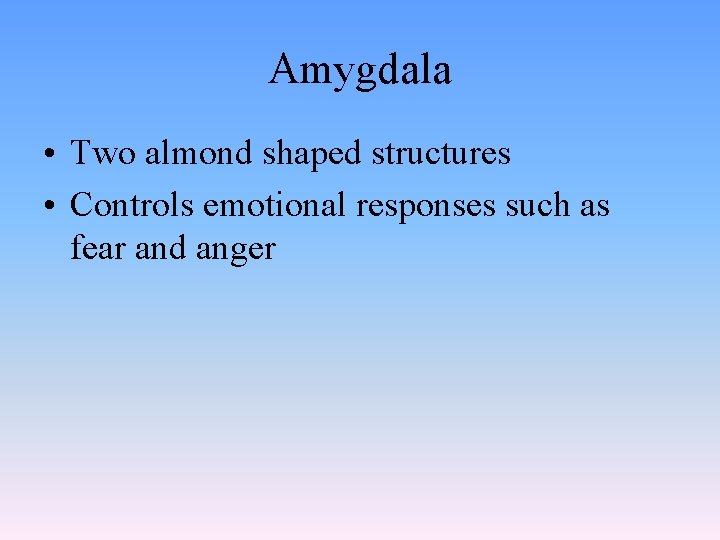 Amygdala

• Two almond shaped structures
• Controls emotional responses such as fear and anger